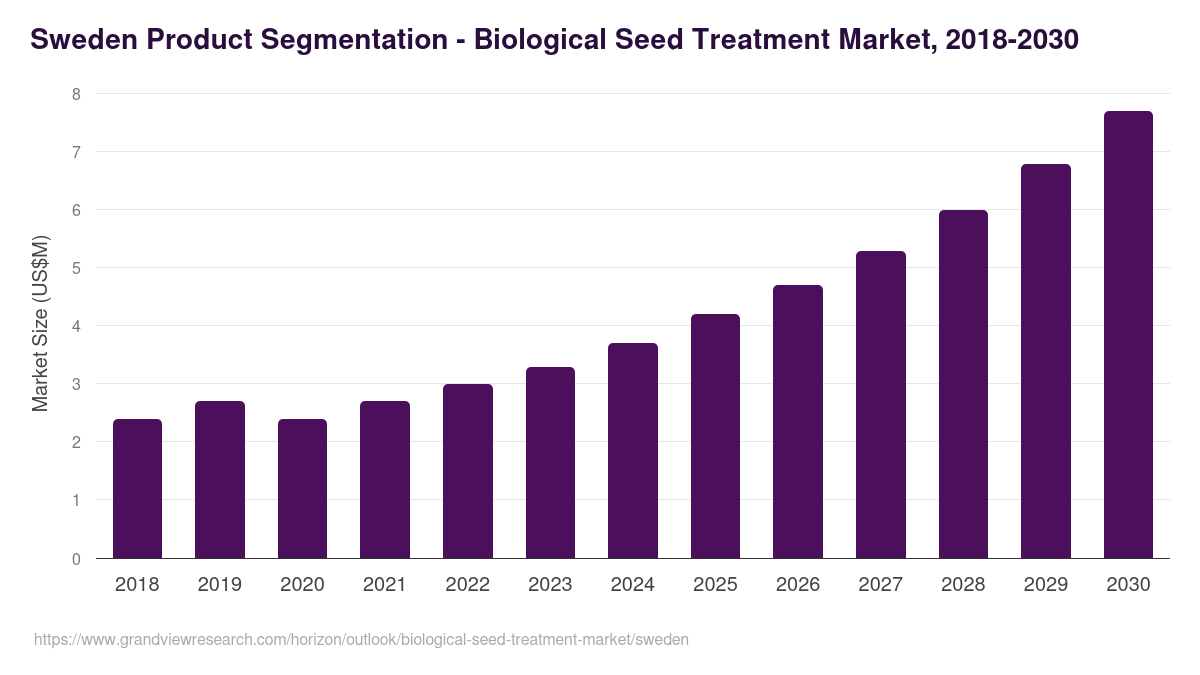 Sweden Product Segmentation - Biological Seed Treatment Market, 2018-2030

Market Size (US$M)

8
7
6
5
4
3
2
1
0

2018
2019
2020
2021
2022
2023
2024
2025
2026
2027
2028
2029
2030

https://www.grandviewresearch.com/horizon/outlook/biological-seed-treatment-market/sweden